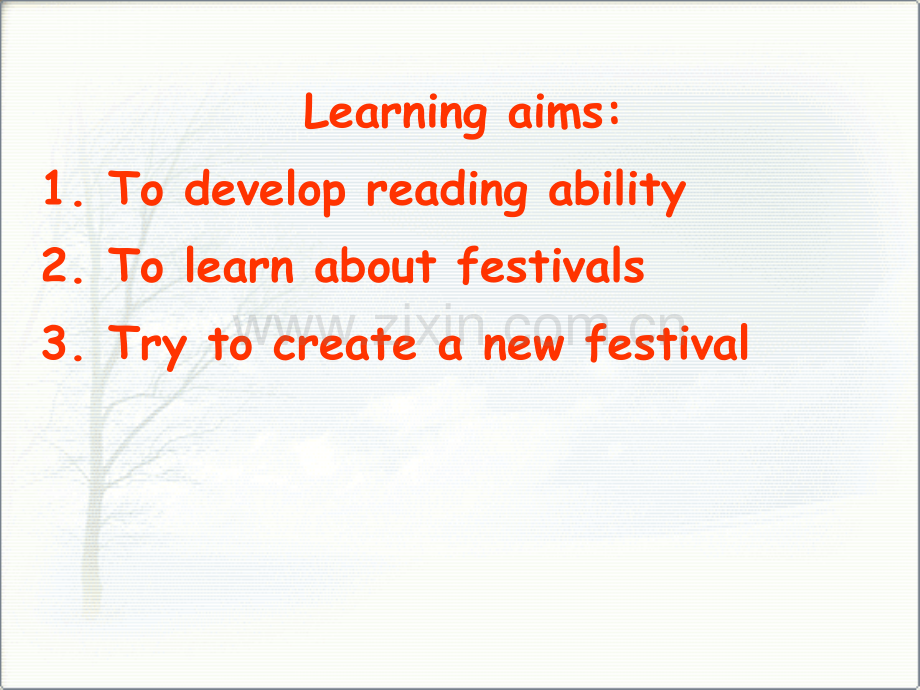 Learning aims:

1. To develop reading ability

2. To learn about festivals

www.zixin.com.cn

3. Try to create a new festival